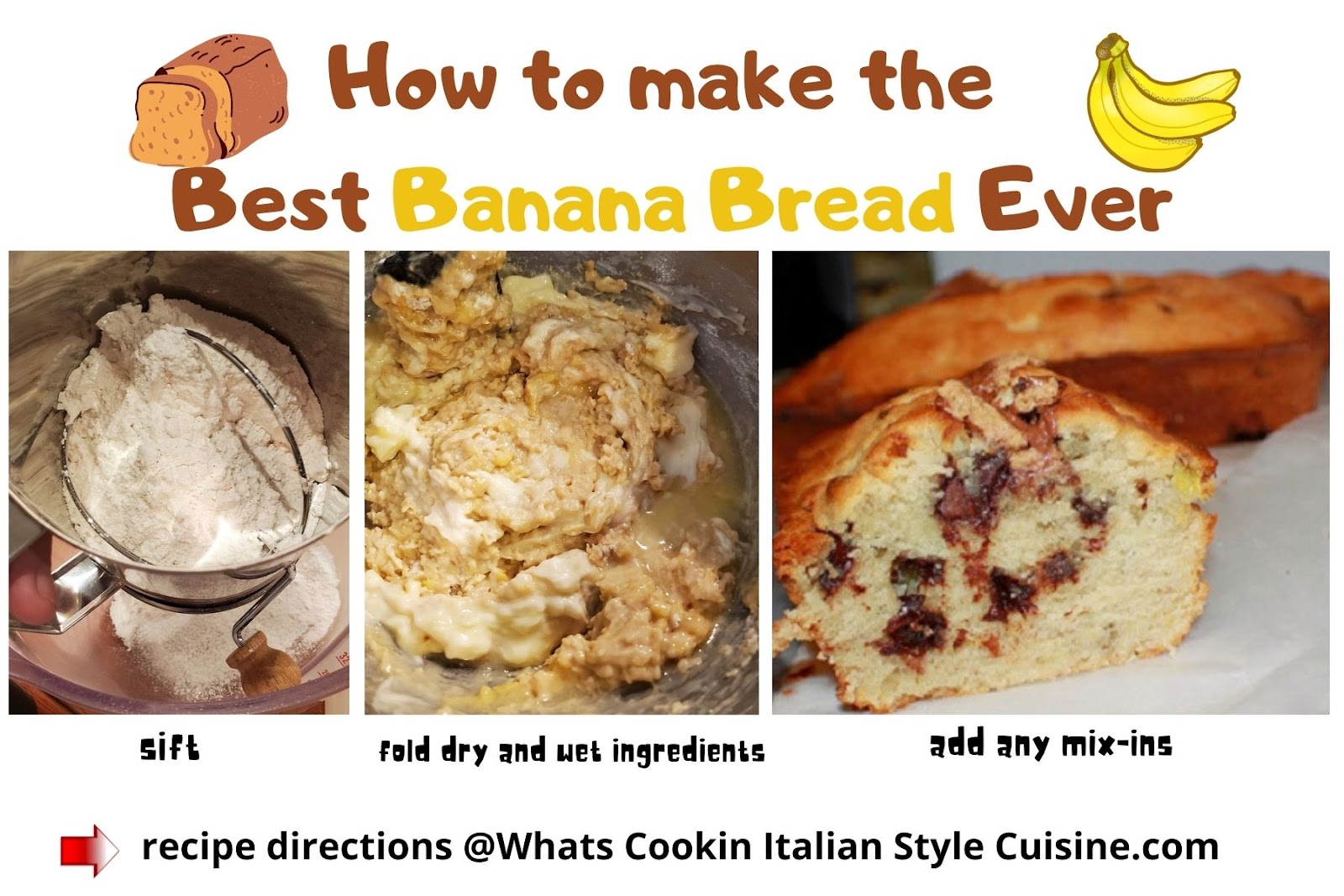 How to make the
Best Banana Bread Ever

sift

fold dry and wet ingredients

add any mix-ins

recipe directions @Whats Cookin Italian Style Cuisine.com